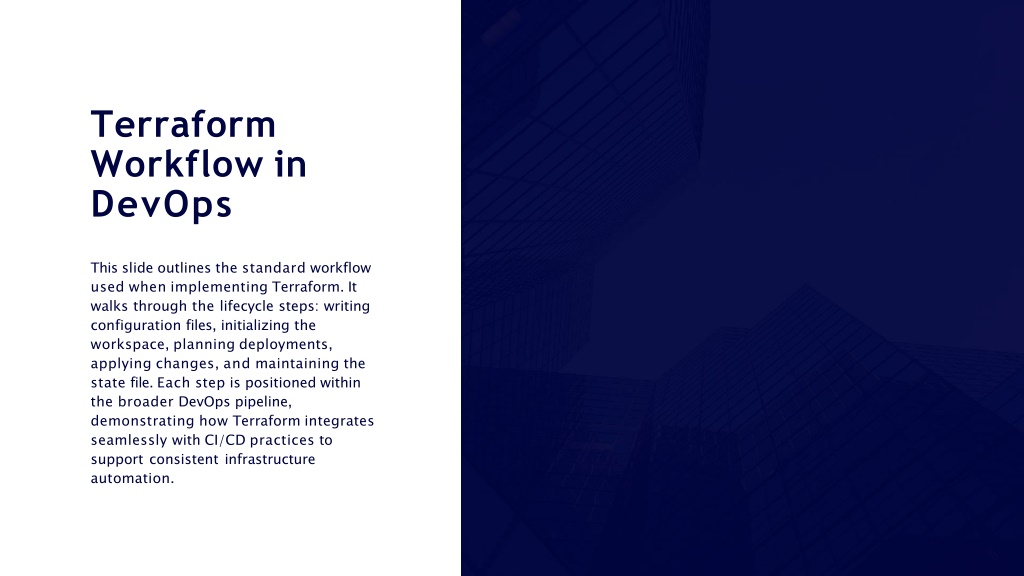 Terraform Workflow in DevOps

This slide outlines the standard workflow used when implementing Terraform. It walks through the lifecycle steps: writing configuration files, initializing the workspace, planning deployments, applying changes, and maintaining the state file. Each step is positioned within the broader DevOps pipeline, demonstrating how Terraform integrates seamlessly with CI/CD practices to support consistent infrastructure automation.